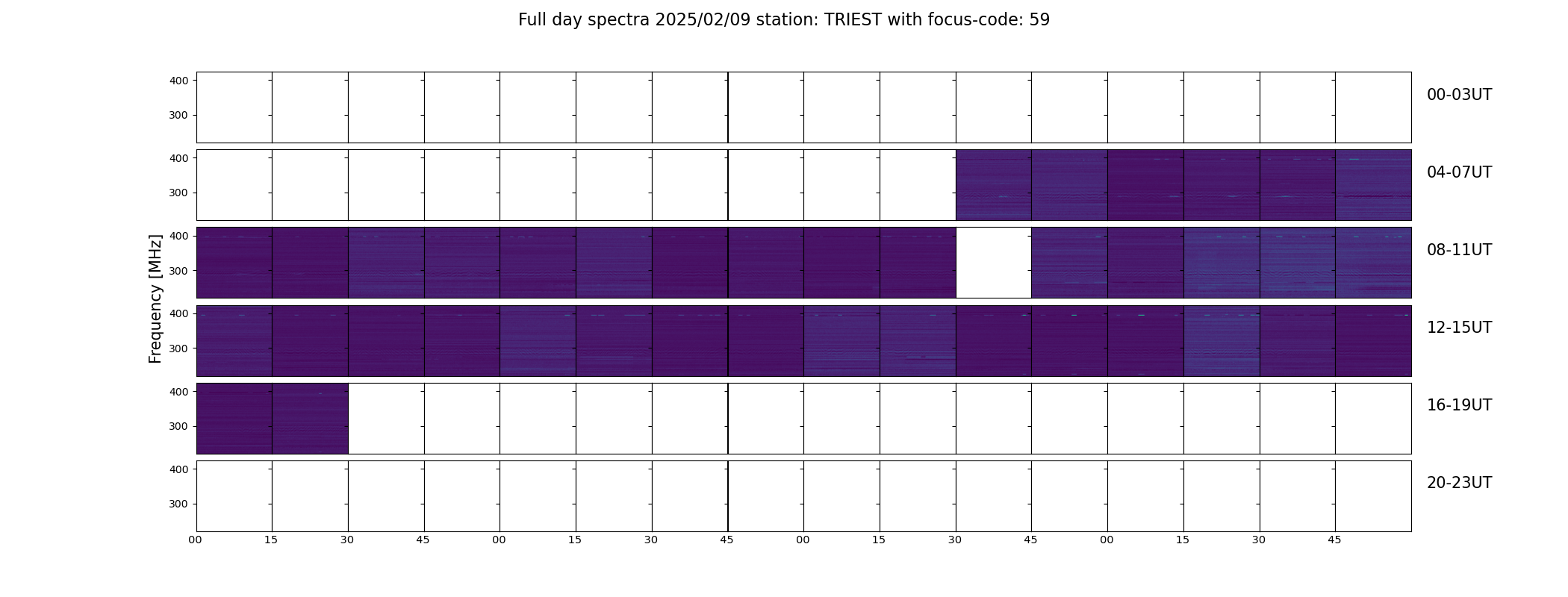 Full day spectra 2025/02/09 station: TRIEST with focus-code: 59

Frequency [MHz]

400
300
00-03UT

400
300
04-07UT

400
300
08-11UT

400
300
12-15UT

400
300
16-19UT

400
300
20-23UT

00 15 30 45 00 15 30 45 00 15 30 45 00 15 30 45